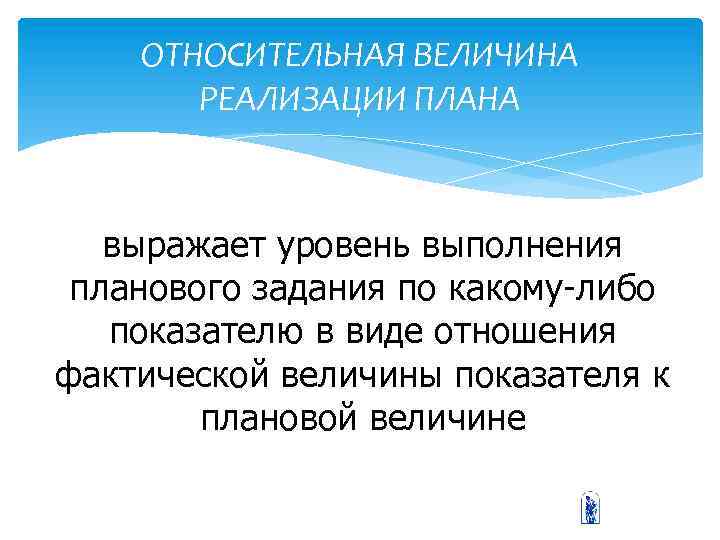 ОТНОСИТЕЛЬНАЯ ВЕЛИЧИНА РЕАЛИЗАЦИИ ПЛАНА

выражает уровень выполнения планового задания по какому-либо показателю в виде отношения фактической величины показателя к плановой величине